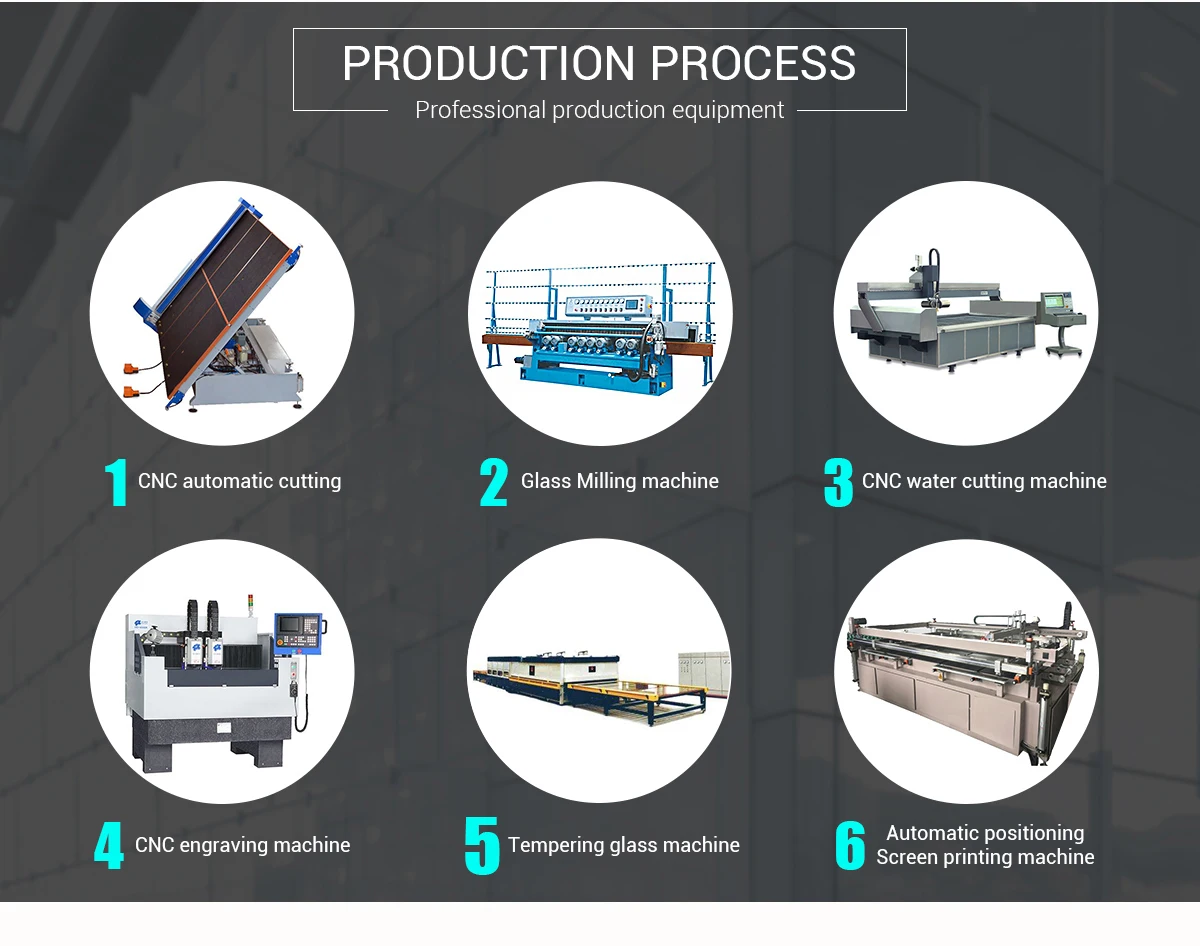 PRODUCTION PROCESS
Professional production equipment

1 CNC automatic cutting

2 Glass Milling machine

3 CNC water cutting machine

4 CNC engraving machine

5 Tempering glass machine

6 Automatic positioning Screen printing machine